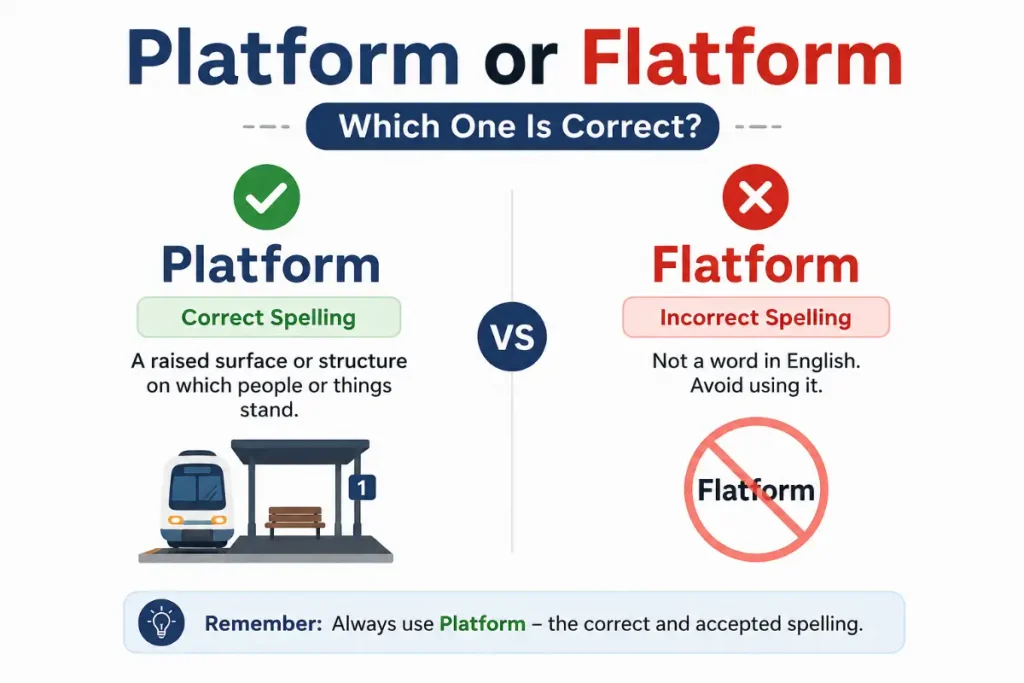 Platform or Flatform

Which One Is Correct?

Platform

Correct Spelling

A raised surface or structure on which people or things stand.

1

VS

Flatform

Incorrect Spelling

Not a word in English. Avoid using it.

Flatform

Remember: Always use Platform – the correct and accepted spelling.